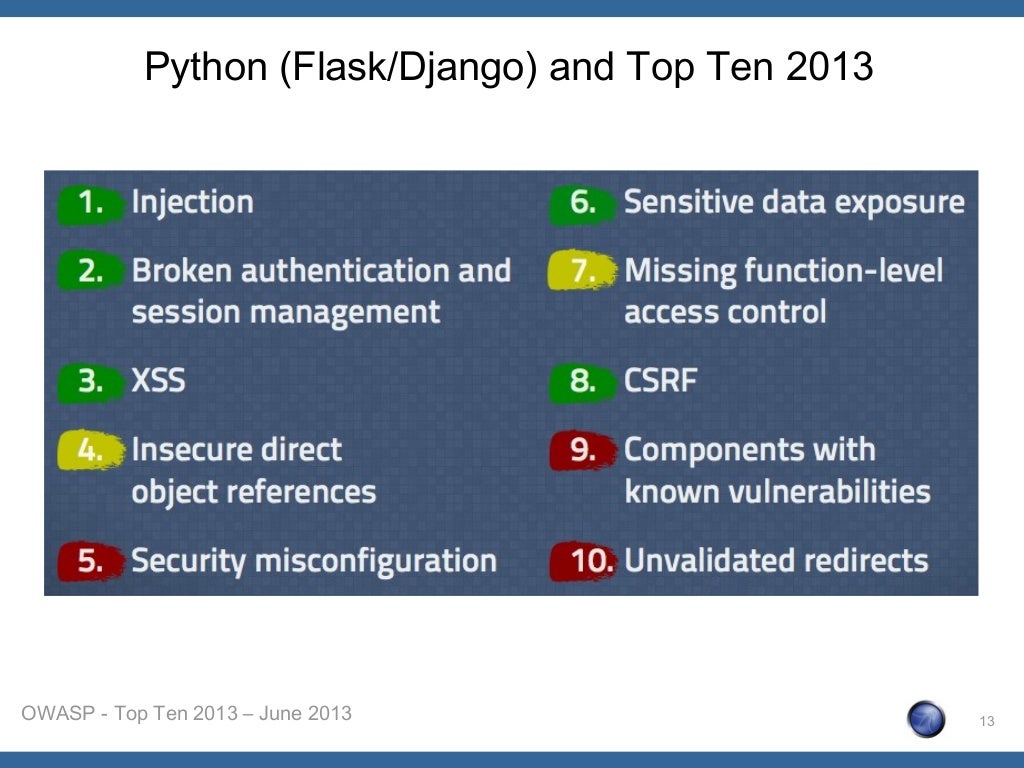 Python (Flask/Django) and Top Ten 2013

1. Injection

2. Broken authentication and session management

3. XSS

4. Insecure direct object references

5. Security misconfiguration

6. Sensitive data exposure

7. Missing function-level access control

8. CSRF

9. Components with known vulnerabilities

10. Unvalidated redirects

OWASP - Top Ten 2013 – June 2013

13